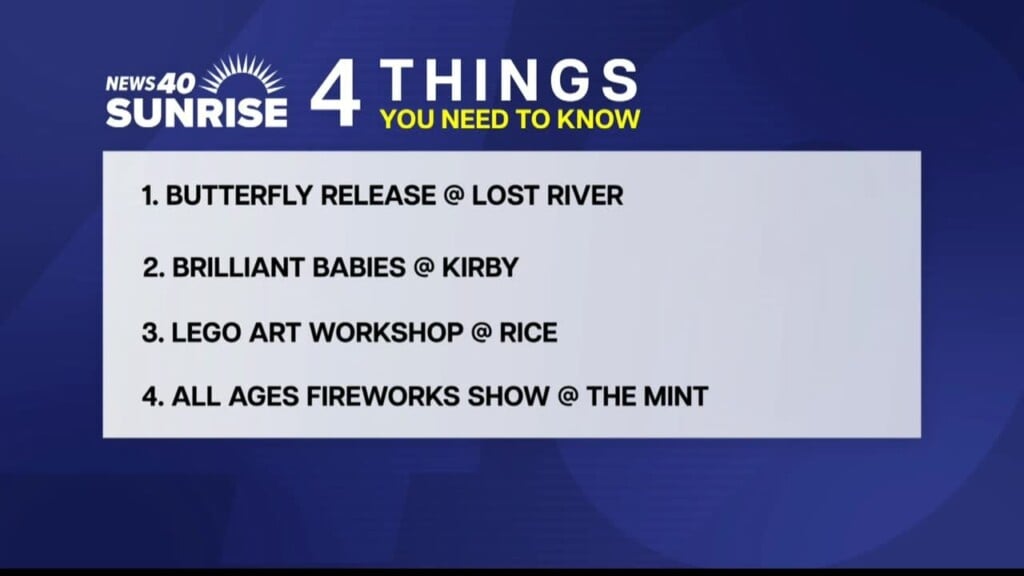 NEWS 40 SUNRISE

4 THINGS
YOU NEED TO KNOW

1. BUTTERFLY RELEASE @ LOST RIVER

2. BRILLIANT BABIES @ KIRBY

3. LEGO ART WORKSHOP @ RICE

4. ALL AGES FIREWORKS SHOW @ THE MINT